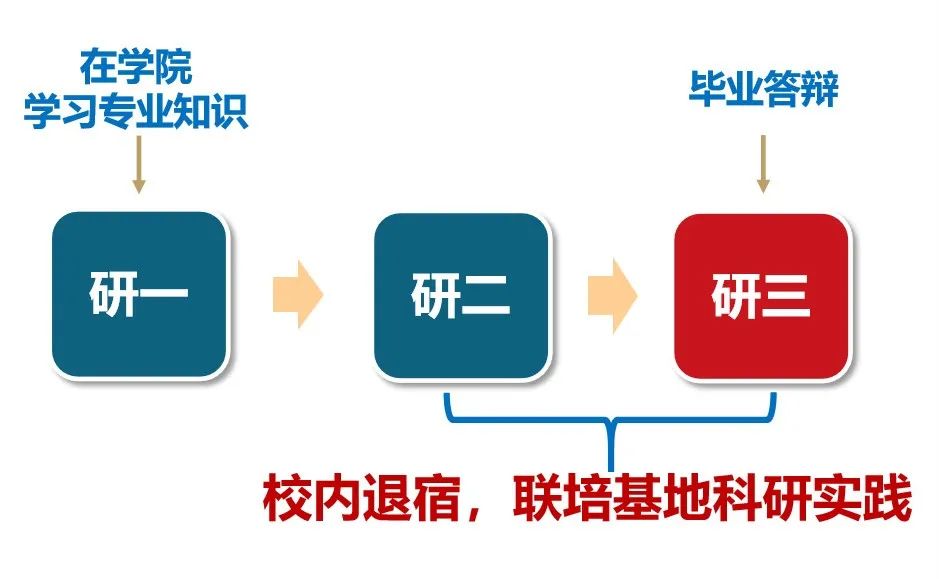 在学院
学习专业知识

毕业答辩

研一

研二

研三

校内退宿，联培基地科研实践